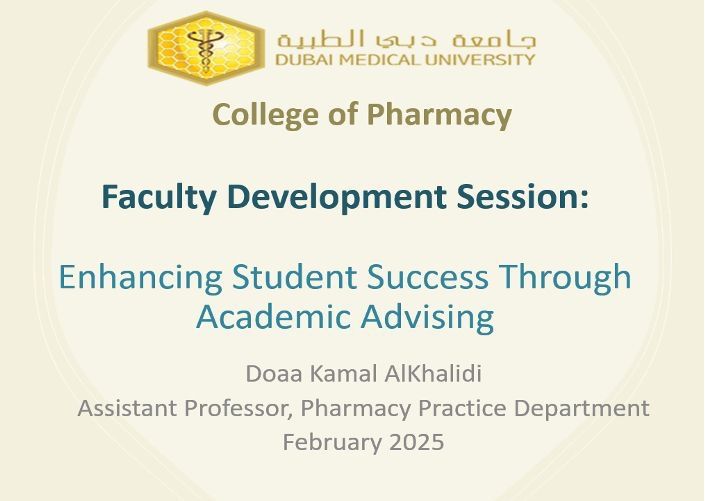 جامعة دبي الطبية
DUBAI MEDICAL UNIVERSITY

College of Pharmacy

Faculty Development Session:

Enhancing Student Success Through Academic Advising

Doaa Kamal AlKhalidi
Assistant Professor, Pharmacy Practice Department
February 2025